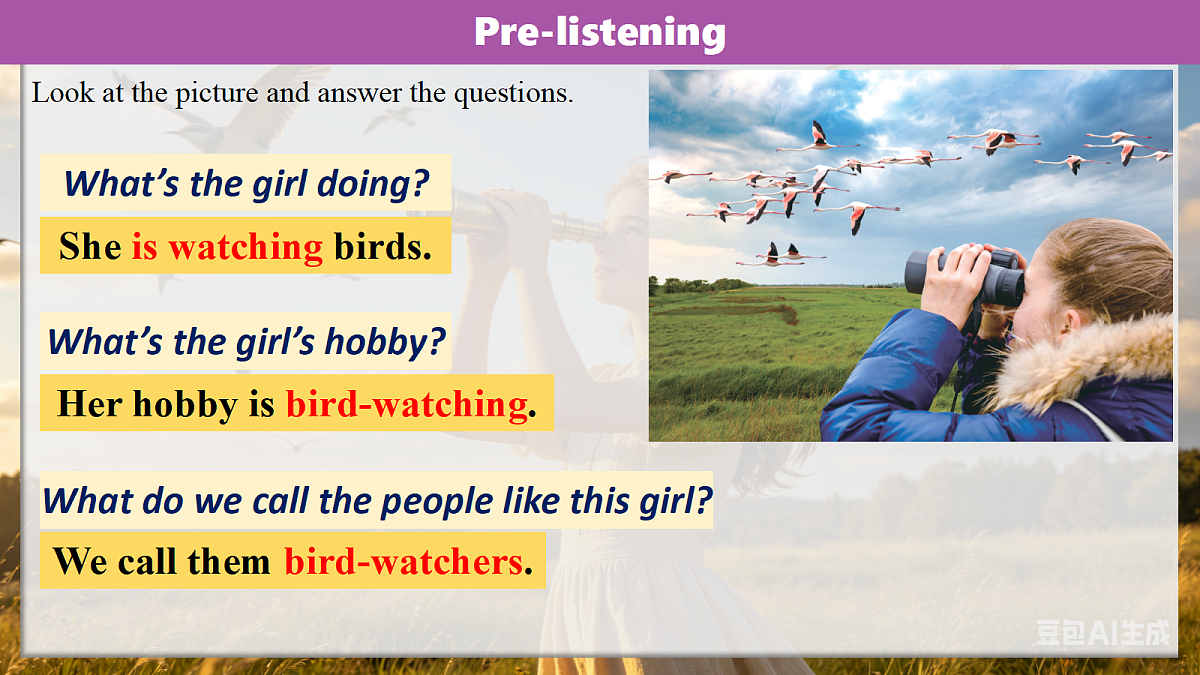 Pre-listening

Look at the picture and answer the questions.

What's the girl doing?

She is watching birds.

What's the girl's hobby?

Her hobby is bird-watching.

What do we call the people like this girl?

We call them bird-watchers.

豆包AI生成